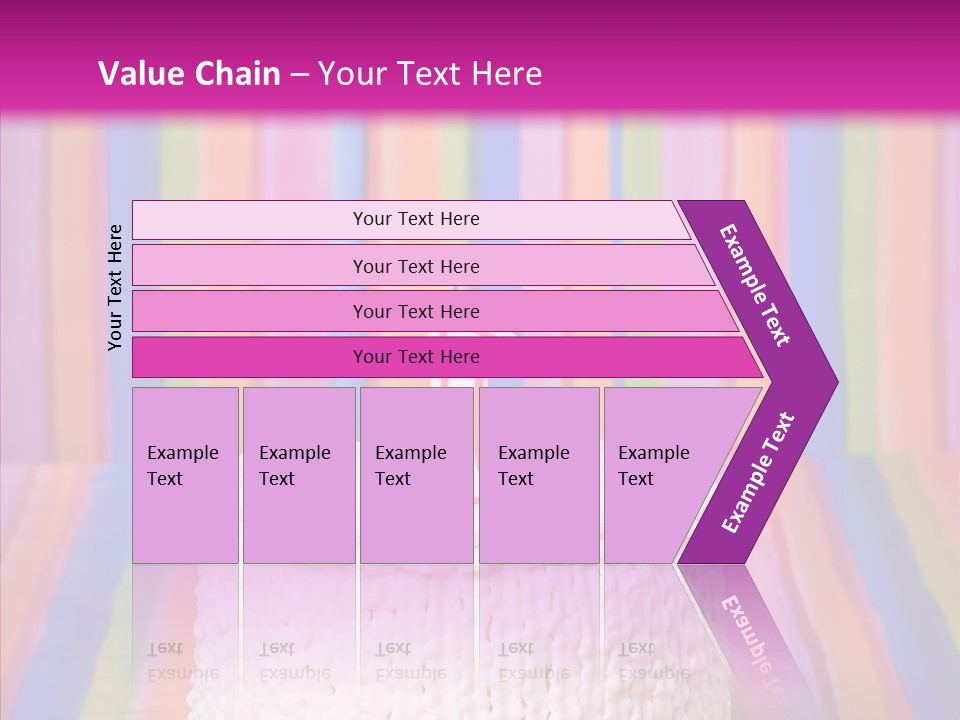 Value Chain – Your Text Here

Your Text Here

Your Text Here

Your Text Here

Your Text Here

Your Text Here

Example Text

Example Text

Example Text

Example Text

Example Text

Example Text

Example Text